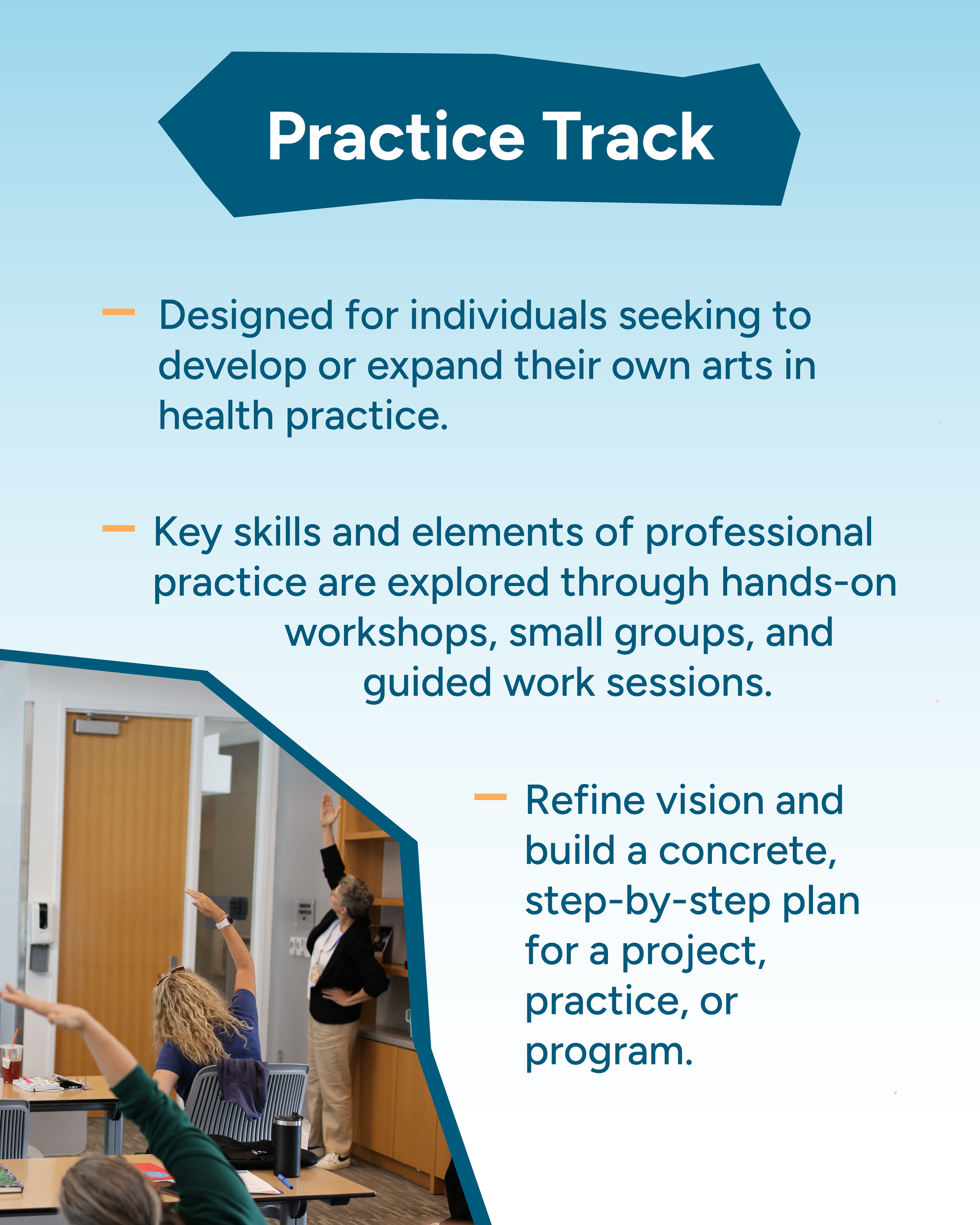 Practice Track

— Designed for individuals seeking to develop or expand their own arts in health practice.

— Key skills and elements of professional practice are explored through hands-on workshops, small groups, and guided work sessions.

— Refine vision and build a concrete, step-by-step plan for a project, practice, or program.